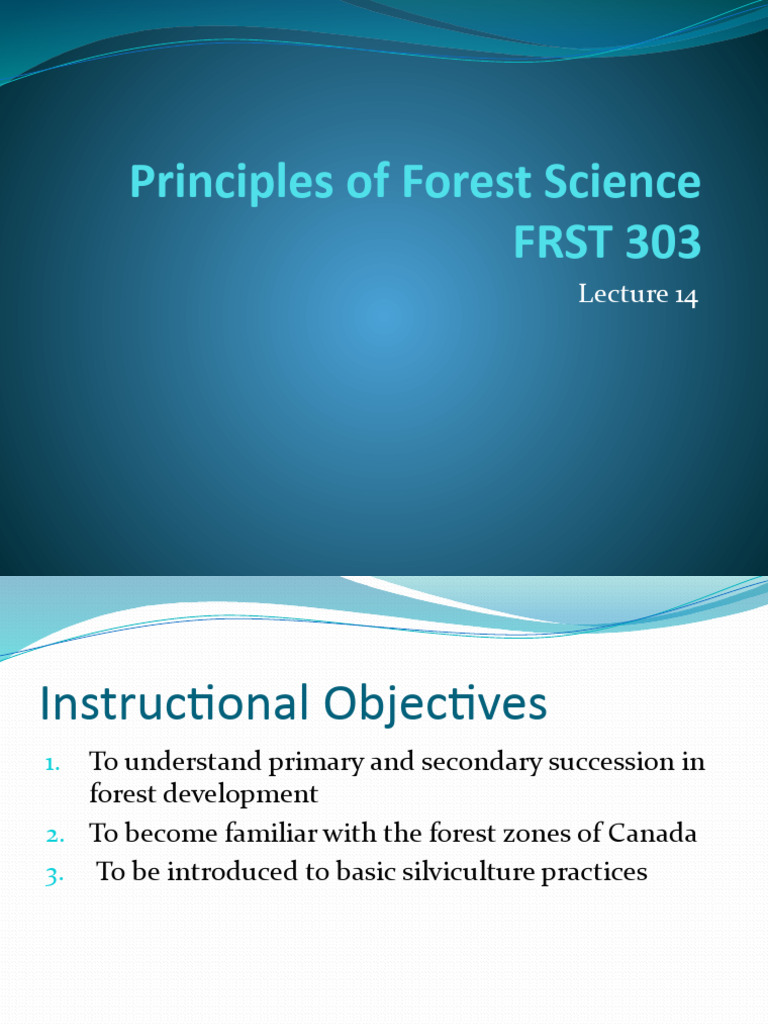 Principles of Forest Science
FRST 303

Lecture 14

Instructional Objectives

1. To understand primary and secondary succession in forest development
2. To become familiar with the forest zones of Canada
3. To be introduced to basic silviculture practices